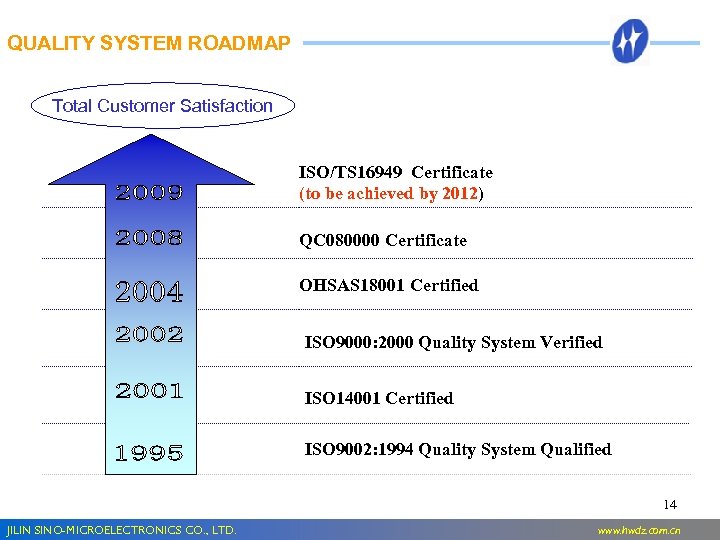 QUALITY SYSTEM ROADMAP

Total Customer Satisfaction

2009
ISO/TS16949 Certificate
(to be achieved by 2012)

2008
QC080000 Certificate

2004
OHSAS18001 Certified

2002
ISO9000:2000 Quality System Verified

2001
ISO14001 Certified

1995
ISO9002:1994 Quality System Qualified

14

JILIN SINO-MICROELECTRONICS CO., LTD.

www.hwdz.com.cn